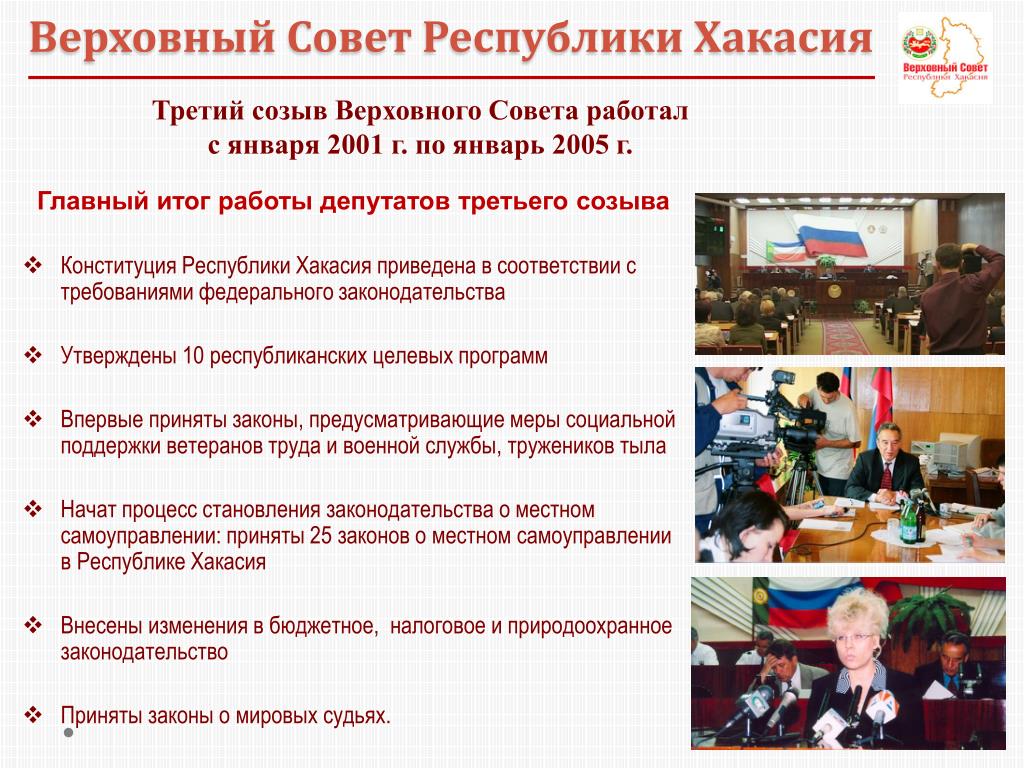 Верховный Совет Республики Хакасия

Верховный Совет
Республики Хакасия

Третий созыв Верховного Совета работал с января 2001 г. по январь 2005 г.

Главный итог работы депутатов третьего созыва

❖ Конституция Республики Хакасия приведена в соответствии с требованиями федерального законодательства

❖ Утверждены 10 республиканских целевых программ

❖ Впервые приняты законы, предусматривающие меры социальной поддержки ветеранов труда и военной службы, тружеников тыла

❖ Начат процесс становления законодательства о местном самоуправлении: приняты 25 законов о местном самоуправлении в Республике Хакасия

❖ Внесены изменения в бюджетное, налоговое и природоохранное законодательство

❖ Приняты законы о мировых судьях.